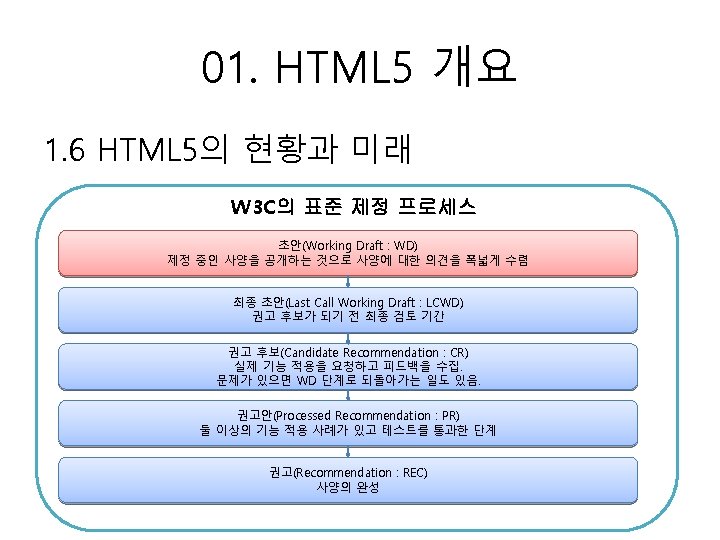 01. HTML5 개요

1.6 HTML5의 현황과 미래

W3C의 표준 제정 프로세스

초안(Working Draft : WD)
제정 중인 사양을 공개하는 것으로 사양에 대한 의견을 폭넓게 수렴

최종 초안(Last Call Working Draft : LCWD)
권고 후보가 되기 전 최종 검토 기간

권고 후보(Candidate Recommendation : CR)
실제 기능 적용을 요청하고 피드백을 수집.
문제가 있으면 WD 단계로 되돌아가는 일도 있음.

권고안(Processed Recommendation : PR)
둘 이상의 기능 적용 사례가 있고 테스트를 통과한 단계

권고(Recommendation : REC)
사양의 완성